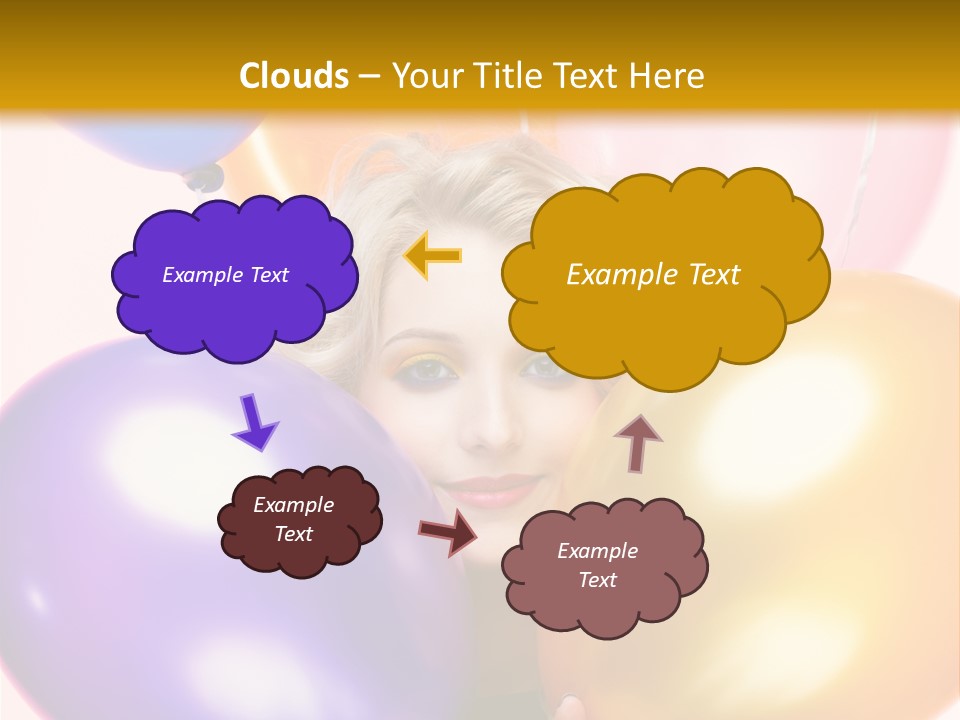 Clouds – Your Title Text Here

Example Text

Example Text

Example Text

Example Text